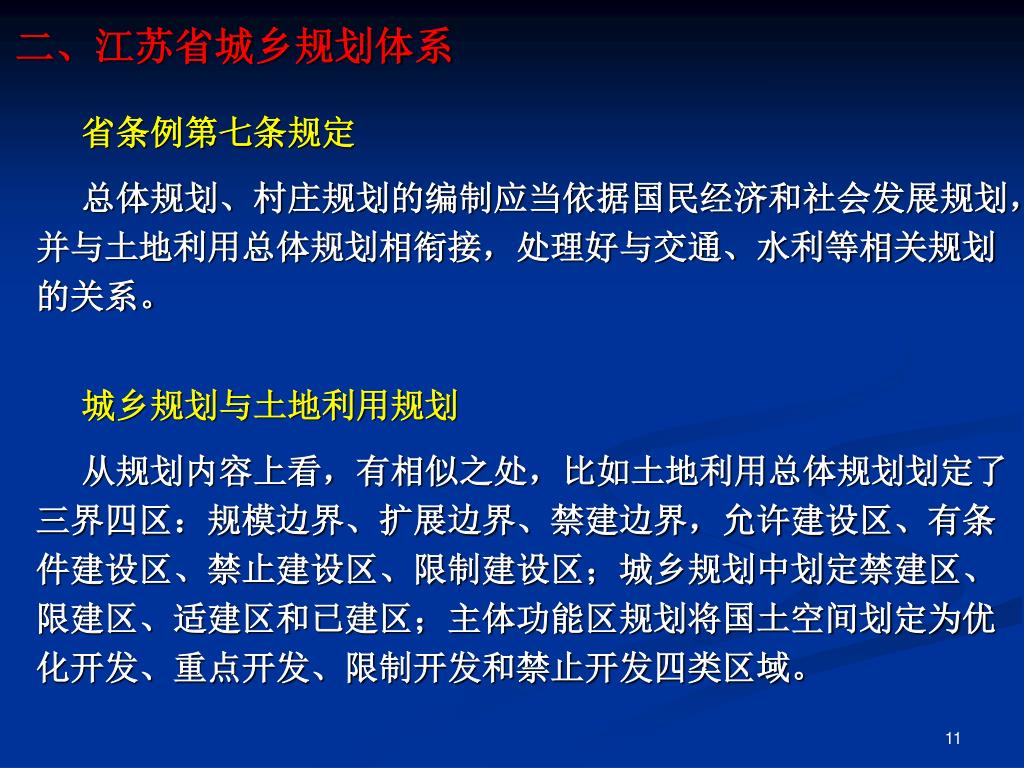 二、江苏省城乡规划体系

省条例第七条规定

总体规划、村庄规划的编制应当依据国民经济和社会发展规划，并与土地利用总体规划相衔接，处理好与交通、水利等相关规划的关系。

城乡规划与土地利用规划

从规划内容上看，有相似之处，比如土地利用总体规划划定了三界四区：规模边界、扩展边界、禁建边界，允许建设区、有条件建设区、禁止建设区、限制建设区；城乡规划中划定禁建区、限建区、适建区和已建区；主体功能区规划将国土空间划定为优化开发、重点开发、限制开发和禁止开发四类区域。

11